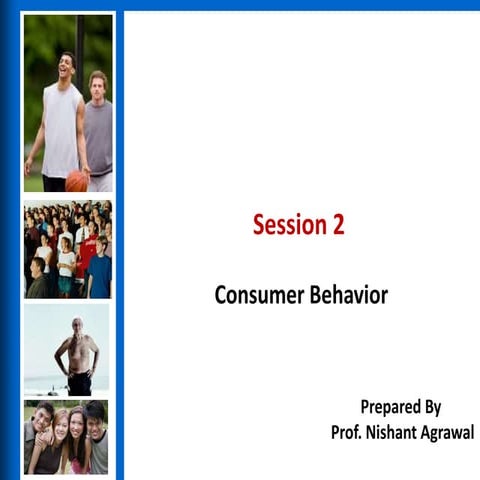 Session 2

Consumer Behavior

Prepared By
Prof. Nishant Agrawal